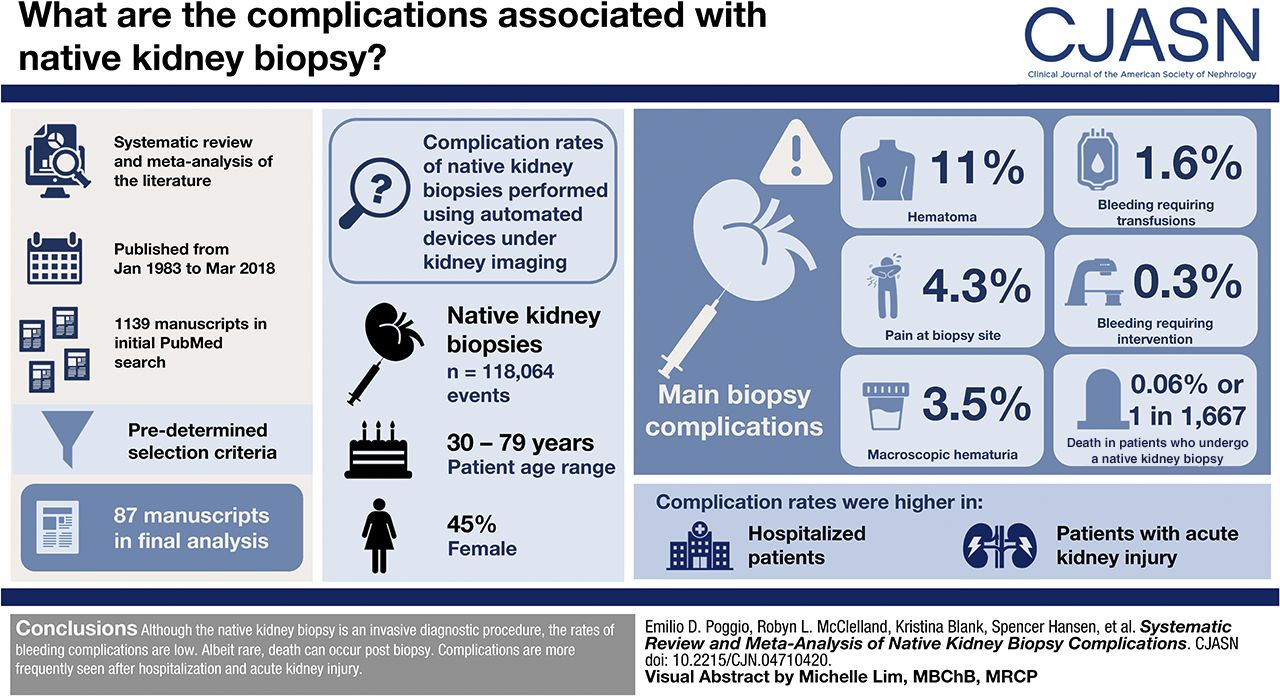 What are the complications associated with native kidney biopsy?

CJASN
Clinical Journal of the American Society of Nephrology

Systematic review and meta-analysis of the literature

Published from Jan 1983 to Mar 2018

1139 manuscripts in initial PubMed search

Pre-determined selection criteria

87 manuscripts in final analysis

Complication rates of native kidney biopsies performed using automated devices under kidney imaging

Native kidney biopsies
n = 118,064 events

30 – 79 years
Patient age range

45%
Female

Main biopsy complications

11%
Hematoma

1.6%
Bleeding requiring transfusions

4.3%
Pain at biopsy site

0.3%
Bleeding requiring intervention

3.5%
Macroscopic hematuria

0.06% or 1 in 1,667
Death in patients who undergo a native kidney biopsy

Complication rates were higher in:

Hospitalized patients

Patients with acute kidney injury

Conclusions Although the native kidney biopsy is an invasive diagnostic procedure, the rates of bleeding complications are low. Albeit rare, death can occur post biopsy. Complications are more frequently seen after hospitalization and acute kidney injury.

Emilio D. Poggio, Robyn L. McClelland, Kristina Blank, Spencer Hansen, et al. Systematic Review and Meta-Analysis of Native Kidney Biopsy Complications. CJASN doi: 10.2215/CJN.04710420.
Visual Abstract by Michelle Lim, MBChB, MRCP